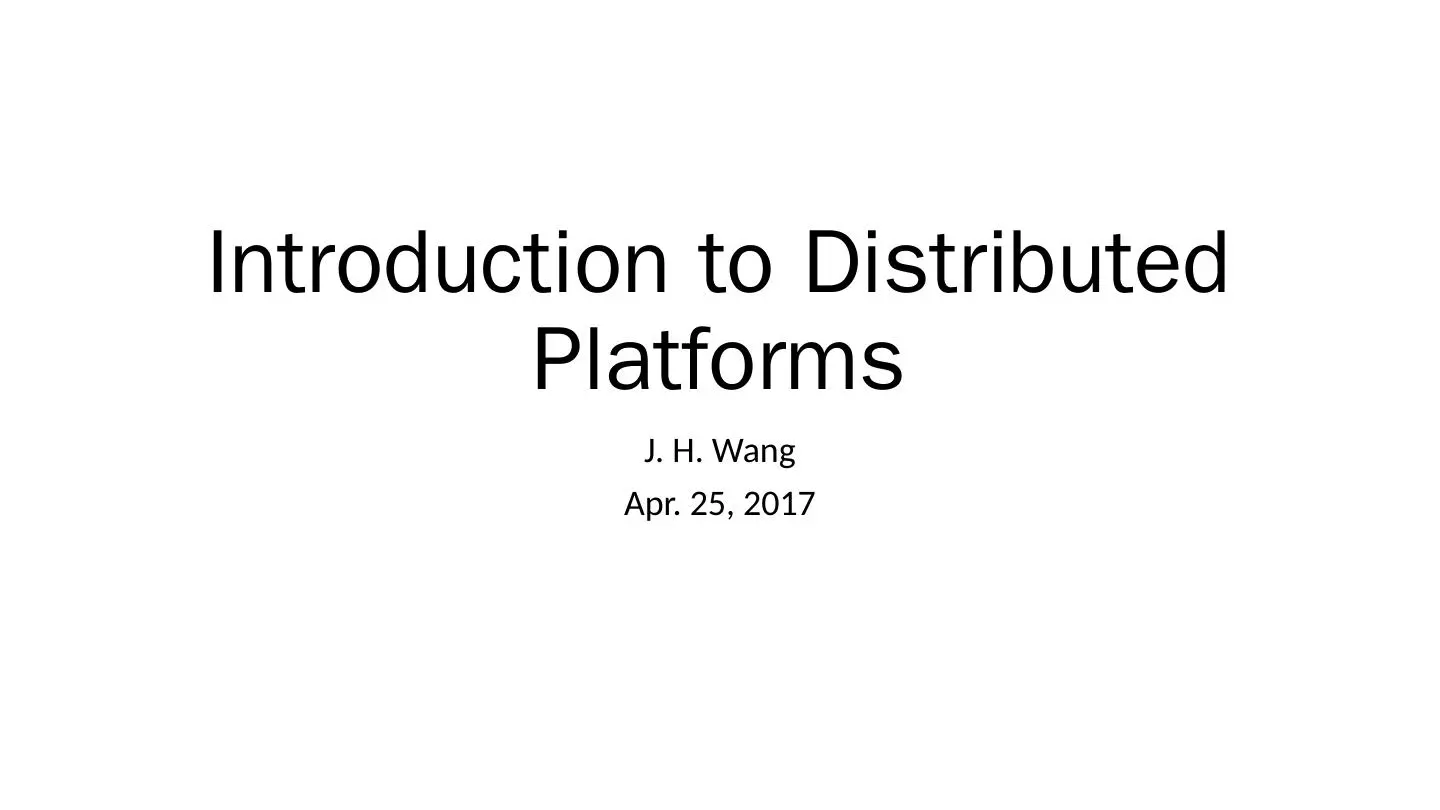 Introduction to Distributed Platforms

J. H. Wang

Apr. 25, 2017